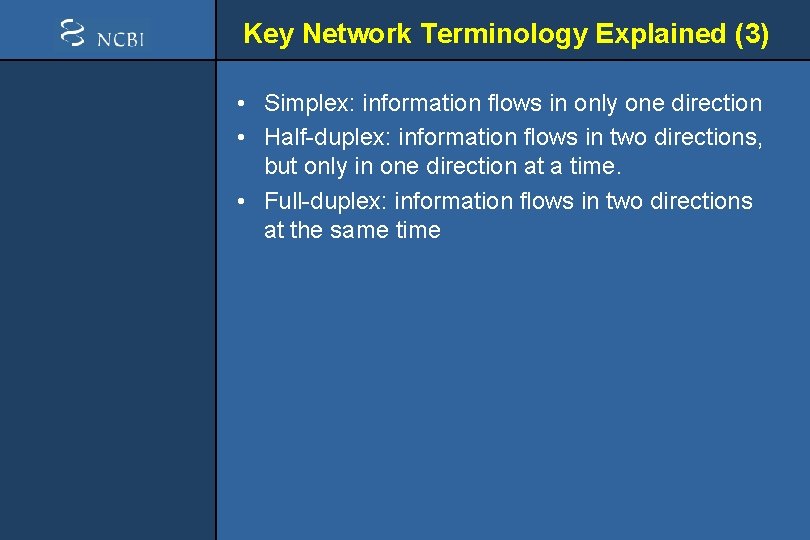 NCBI

Key Network Terminology Explained (3)

• Simplex: information flows in only one direction
• Half-duplex: information flows in two directions, but only in one direction at a time.
• Full-duplex: information flows in two directions at the same time